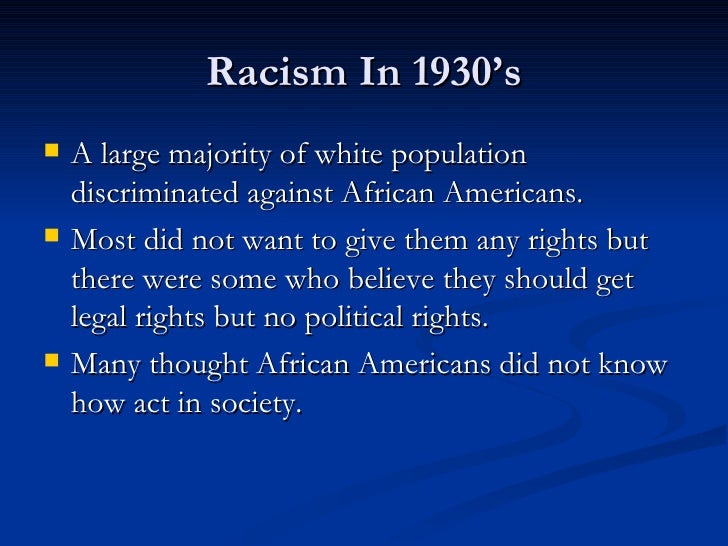 Racism In 1930's

- A large majority of white population discriminated against African Americans.
- Most did not want to give them any rights but there were some who believe they should get legal rights but no political rights.
- Many thought African Americans did not know how act in society.